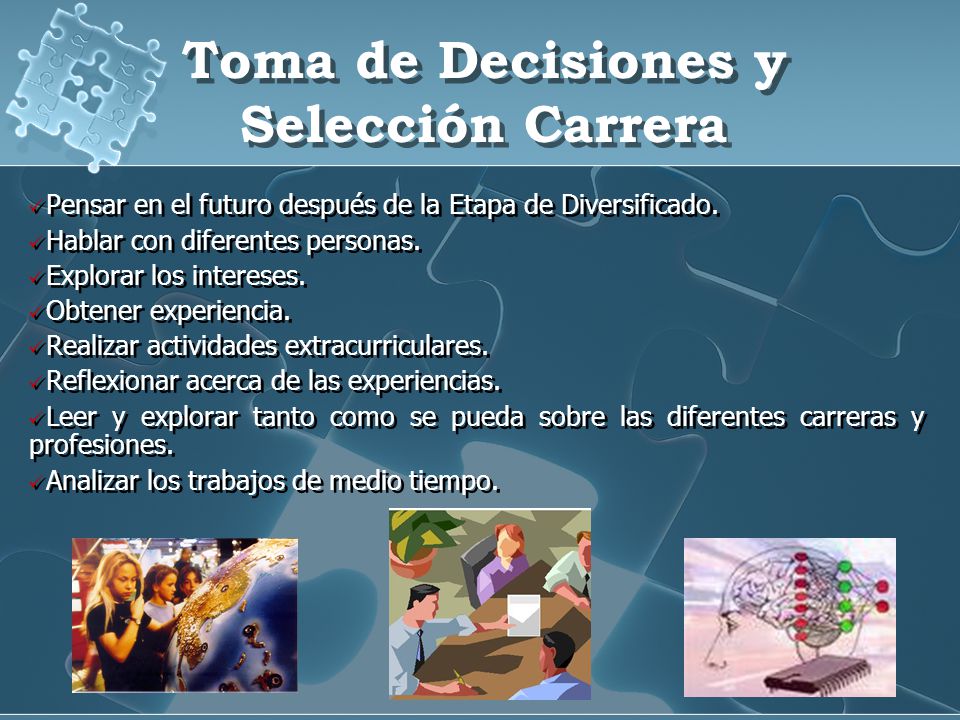 Toma de Decisiones y Selección Carrera

✓Pensar en el futuro después de la Etapa de Diversificado.
✓Hablar con diferentes personas.
✓Explorar los intereses.
✓Obtener experiencia.
✓Realizar actividades extracurriculares.
✓Reflexionar acerca de las experiencias.
✓Leer y explorar tanto como se pueda sobre las diferentes carreras y profesiones.
✓Analizar los trabajos de medio tiempo.